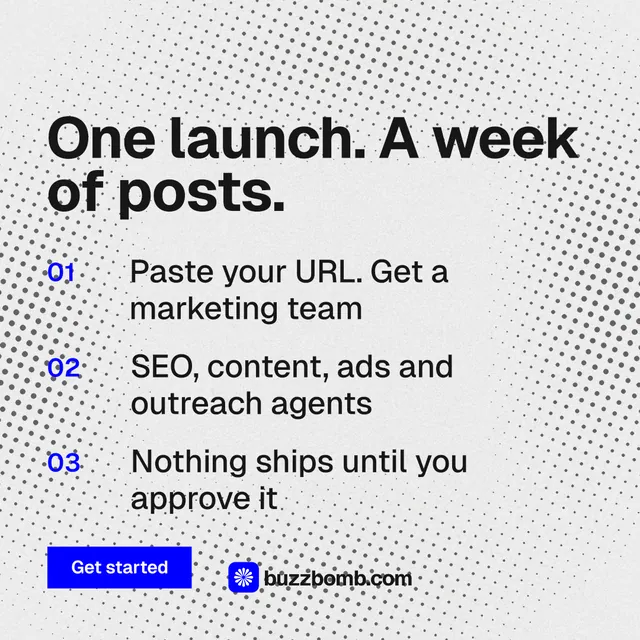 One launch. A week of posts.

01 Paste your URL. Get a marketing team

02 SEO, content, ads and outreach agents

03 Nothing ships until you approve it

Get started

buzzbomb.com